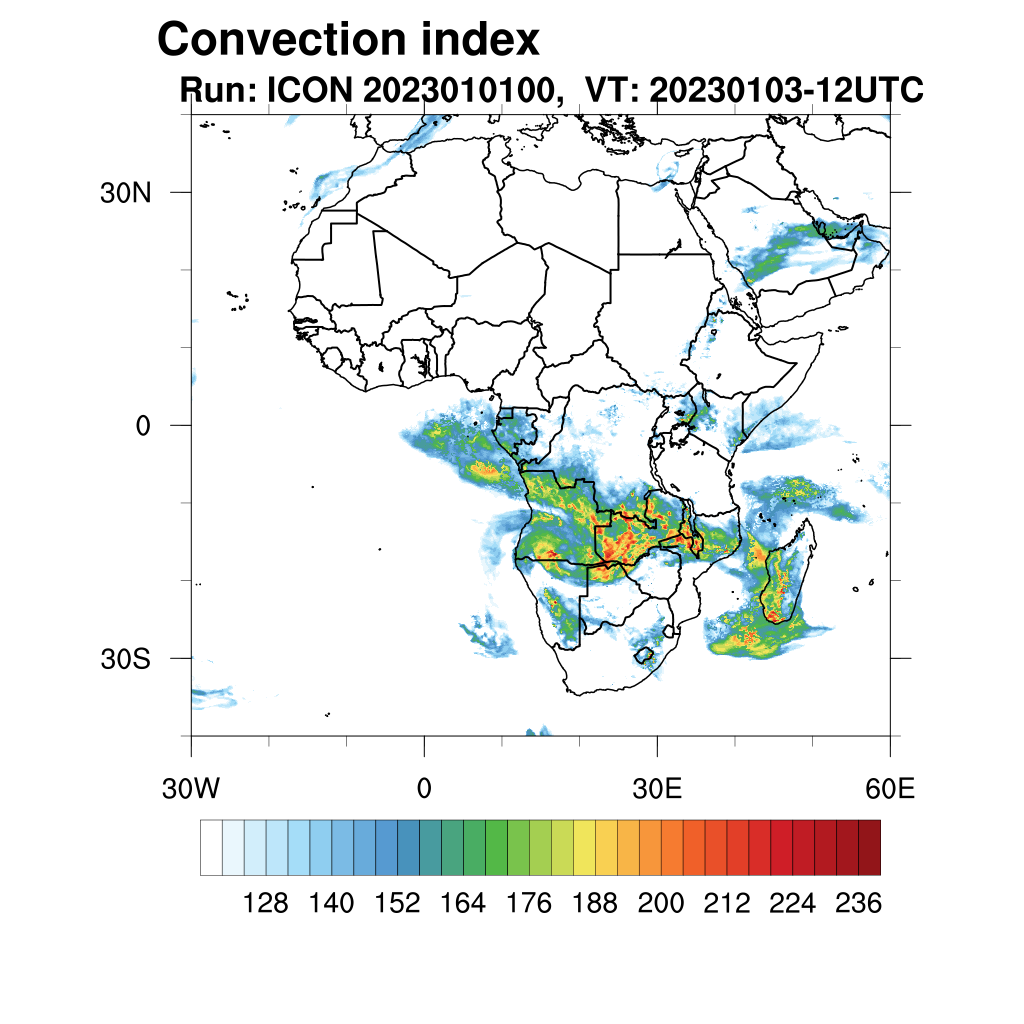 Convection index
Run: ICON 2023010100, VT: 20230103-12UTC

30N
0
30S

30W
0
30E
60E

128 140 152 164 176 188 200 212 224 236